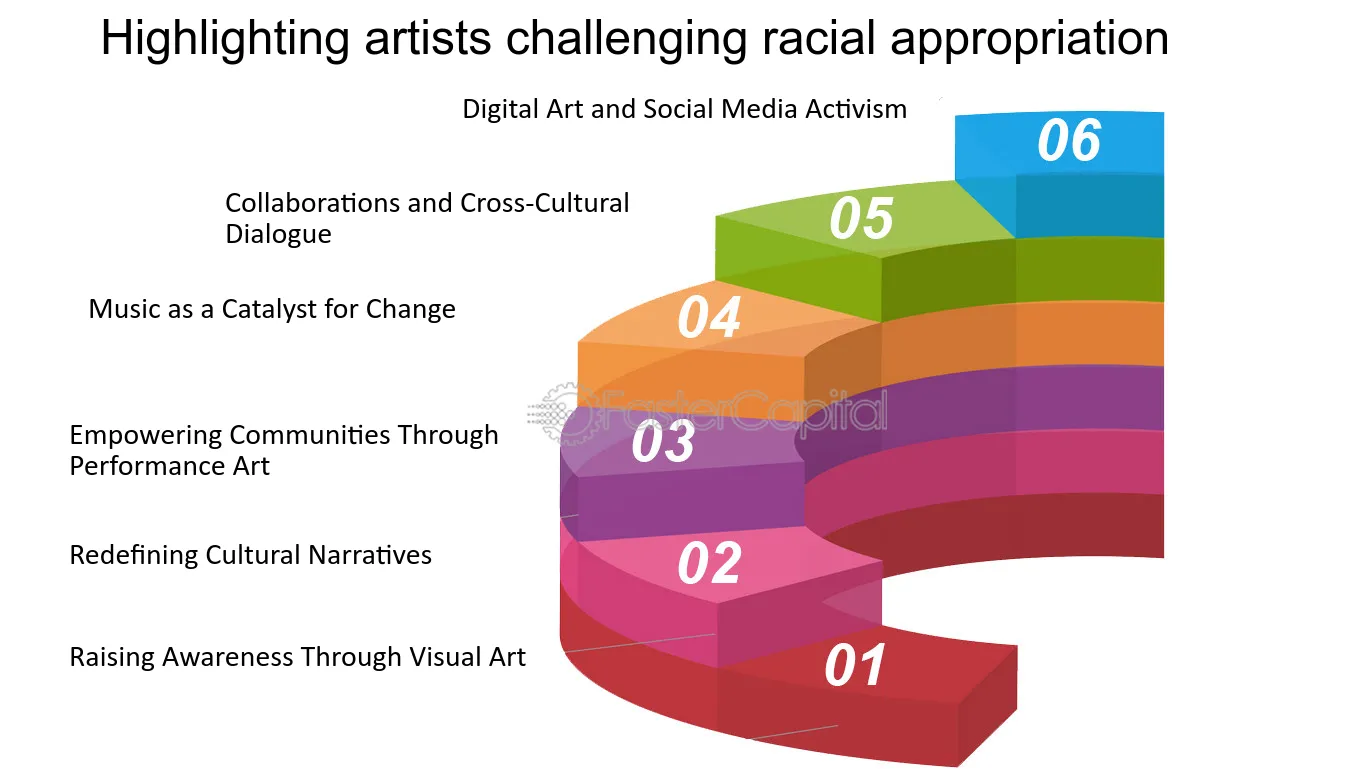 Highlighting artists challenging racial appropriation

Digital Art and Social Media Activism

06

Collaborations and Cross-Cultural Dialogue

05

Music as a Catalyst for Change

04

FasterCapital

Empowering Communities Through Performance Art

03

Redefining Cultural Narratives

02

Raising Awareness Through Visual Art

01